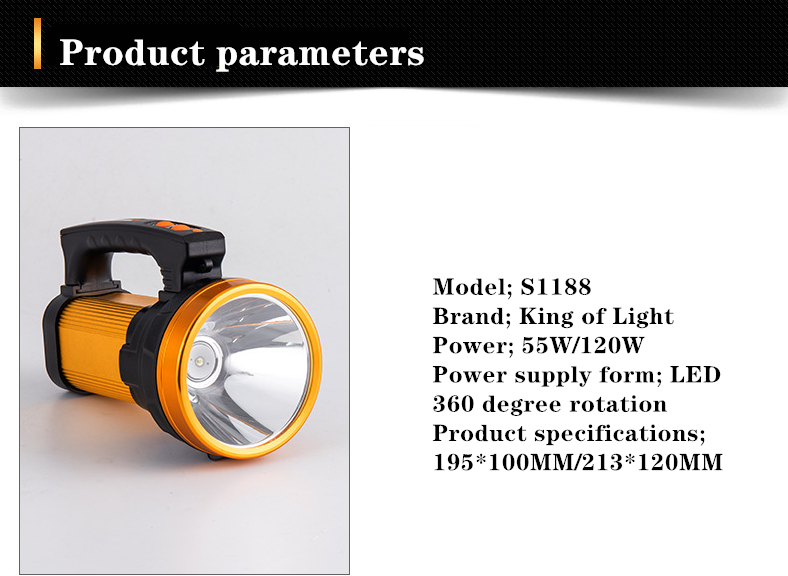 Product parameters

Model; S1188
Brand; King of Light
Power; 55W/120W
Power supply form; LED
360 degree rotation
Product specifications;
195*100MM/213*120MM